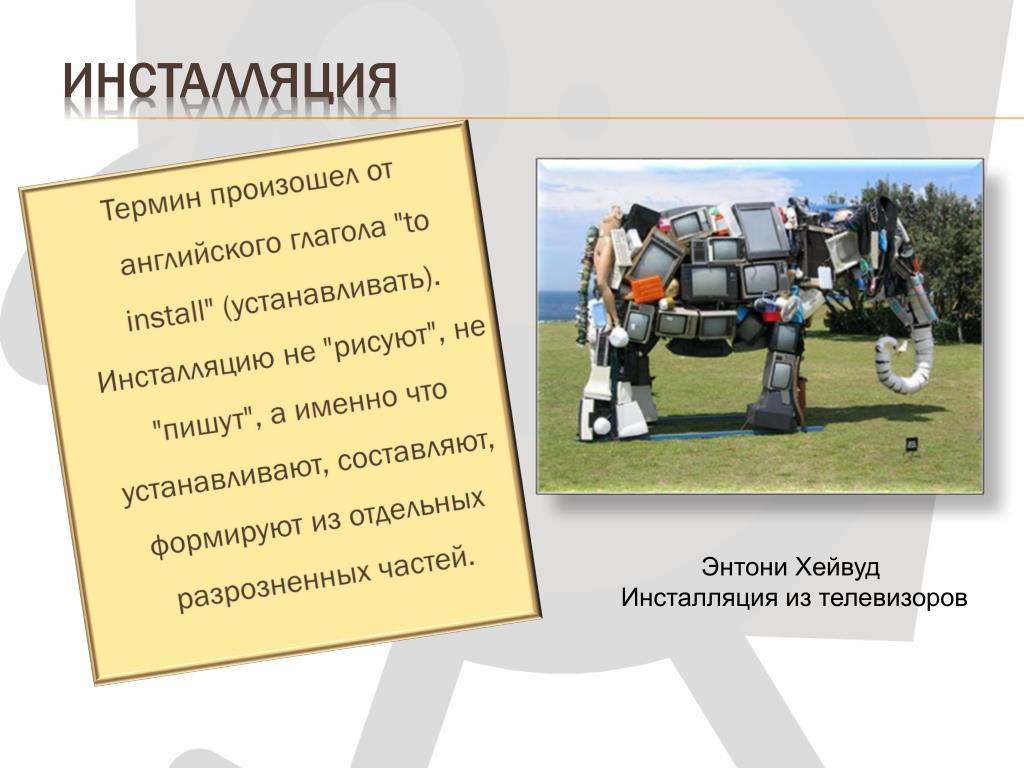 ИНСТАЛЛЯЦИЯ

Термин произошел от английского глагола "to install" (устанавливать). Инсталляцию не "рисуют", не "пишут", а именно что устанавливают, составляют, формируют из отдельных разрозненных частей.

Энтони Хейвуд
Инсталляция из телевизоров